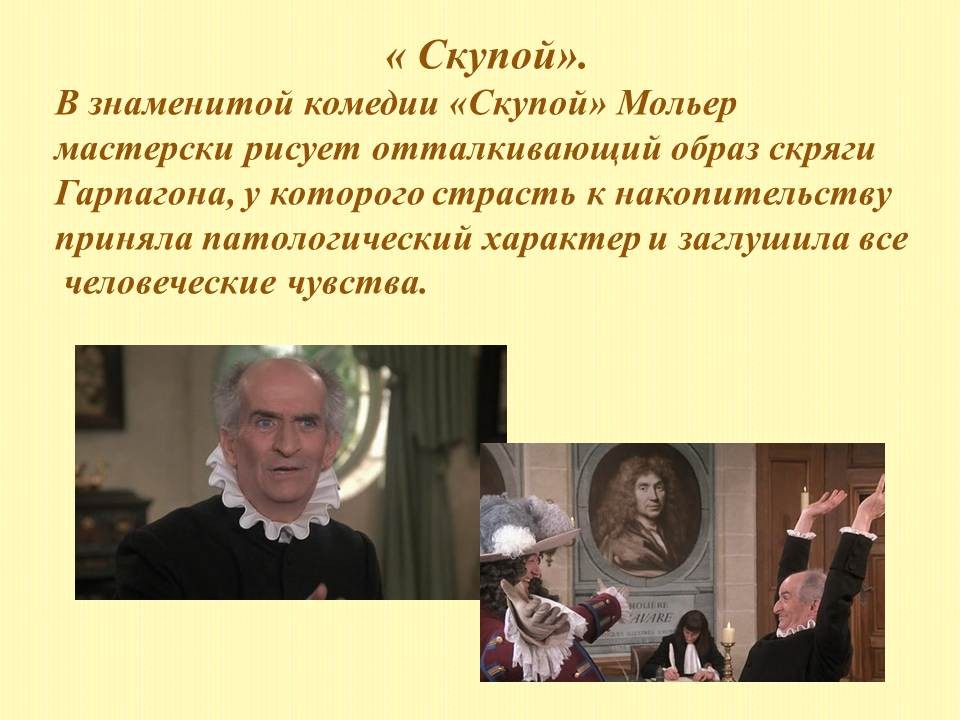 « Скупой».

В знаменитой комедии «Скупой» Мольер мастерски рисует отталкивающий образ скряги Гарпагона, у которого страсть к накопительству приняла патологический характер и заглушила все человеческие чувства.

MOLIÈRE
L'AVARE